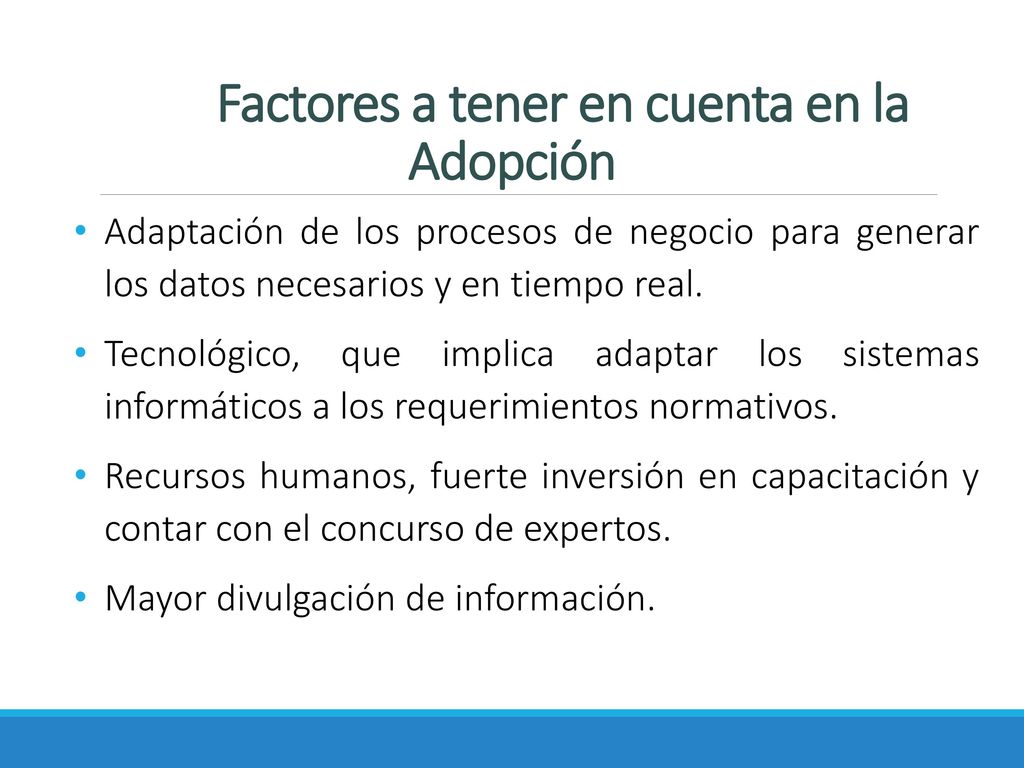 Factores a tener en cuenta en la Adopción

• Adaptación de los procesos de negocio para generar los datos necesarios y en tiempo real.

• Tecnológico, que implica adaptar los sistemas informáticos a los requerimientos normativos.

• Recursos humanos, fuerte inversión en capacitación y contar con el concurso de expertos.

• Mayor divulgación de información.